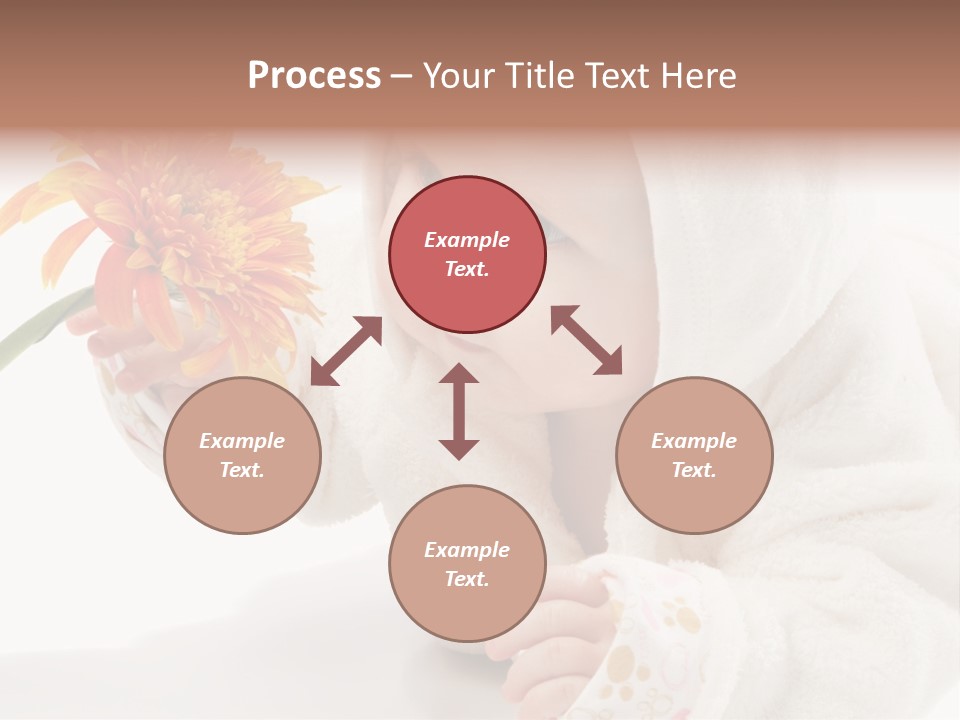 Process – Your Title Text Here

Example Text.

Example Text.

Example Text.

Example Text.